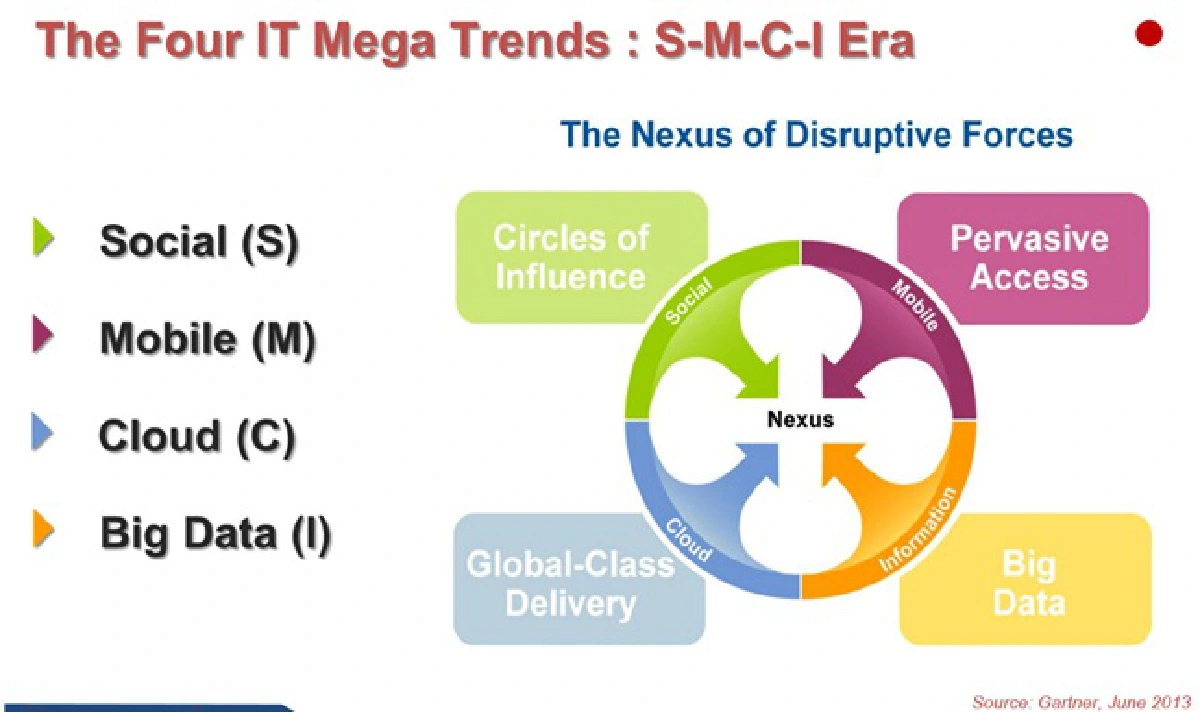 The Four IT Mega Trends : S-M-C-I Era

Social (S)

Mobile (M)

Cloud (C)

Big Data (I)

The Nexus of Disruptive Forces

Circles of Influence

Pervasive Access

Social

Mobile

Nexus

Cloud

Information

Global-Class Delivery

Big Data

Source: Gartner, June 2013